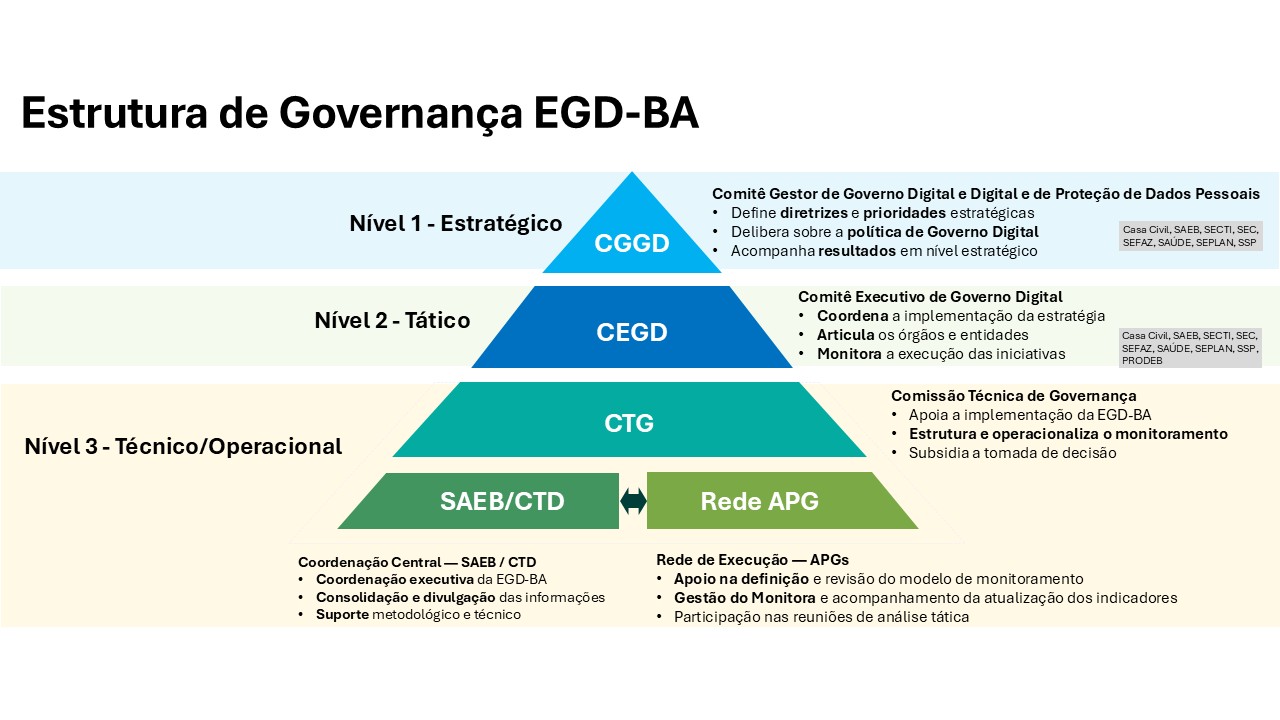 Estrutura de Governança EGD-BA

Nível 1 - Estratégico

CGGD

Comitê Gestor de Governo Digital e Digital e de Proteção de Dados Pessoais
• Define diretrizes e prioridades estratégicas
• Delibera sobre a política de Governo Digital
• Acompanha resultados em nível estratégico

Casa Civil, SAEB, SECTI, SEC, SEFAZ, SAÚDE, SEPLAN, SSP

Nível 2 - Tático

CEGD

Comitê Executivo de Governo Digital
• Coordena a implementação da estratégia
• Articula os órgãos e entidades
• Monitora a execução das iniciativas

Casa Civil, SAEB, SECTI, SEC, SEFAZ, SAÚDE, SEPLAN, SSP, PRODEB

Nível 3 - Técnico/Operacional

CTG

Comissão Técnica de Governança
• Apoia a implementação da EGD-BA
• Estrutura e operacionaliza o monitoramento
• Subsidia a tomada de decisão

SAEB/CTD

Rede APG

Coordenação Central — SAEB / CTD
• Coordenação executiva da EGD-BA
• Consolidação e divulgação das informações
• Suporte metodológico e técnico

Rede de Execução — APGs
• Apoio na definição e revisão do modelo de monitoramento
• Gestão do Monitora e acompanhamento da atualização dos indicadores
• Participação nas reuniões de análise tática